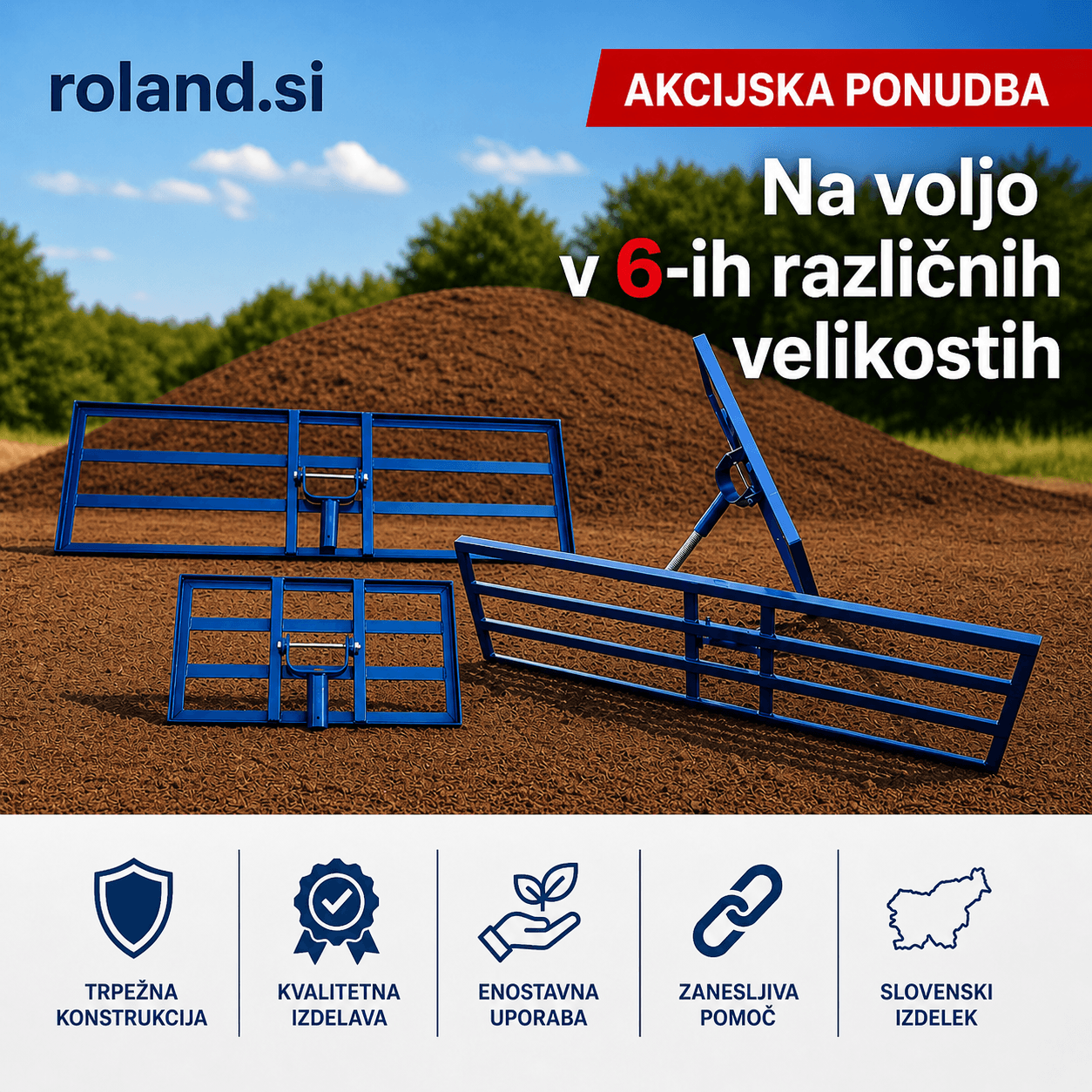 roland.si

AKCIJSKA PONUDBA

Na voljo v 6-ih različnih velikostih

TRPEŽNA KONSTRUKCIJA

KVALITETNA IZDELAVA

ENOSTAVNA UPORABA

ZANESLJIVA POMOČ

SLOVENSKI IZDELEK